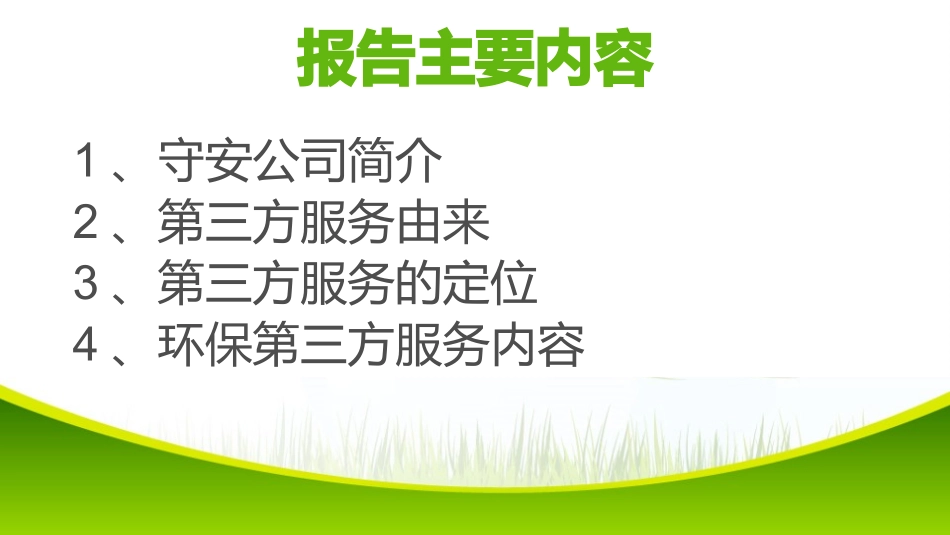 报告主要内容

1、守安公司简介
2、第三方服务由来
3、第三方服务的定位
4、环保第三方服务内容